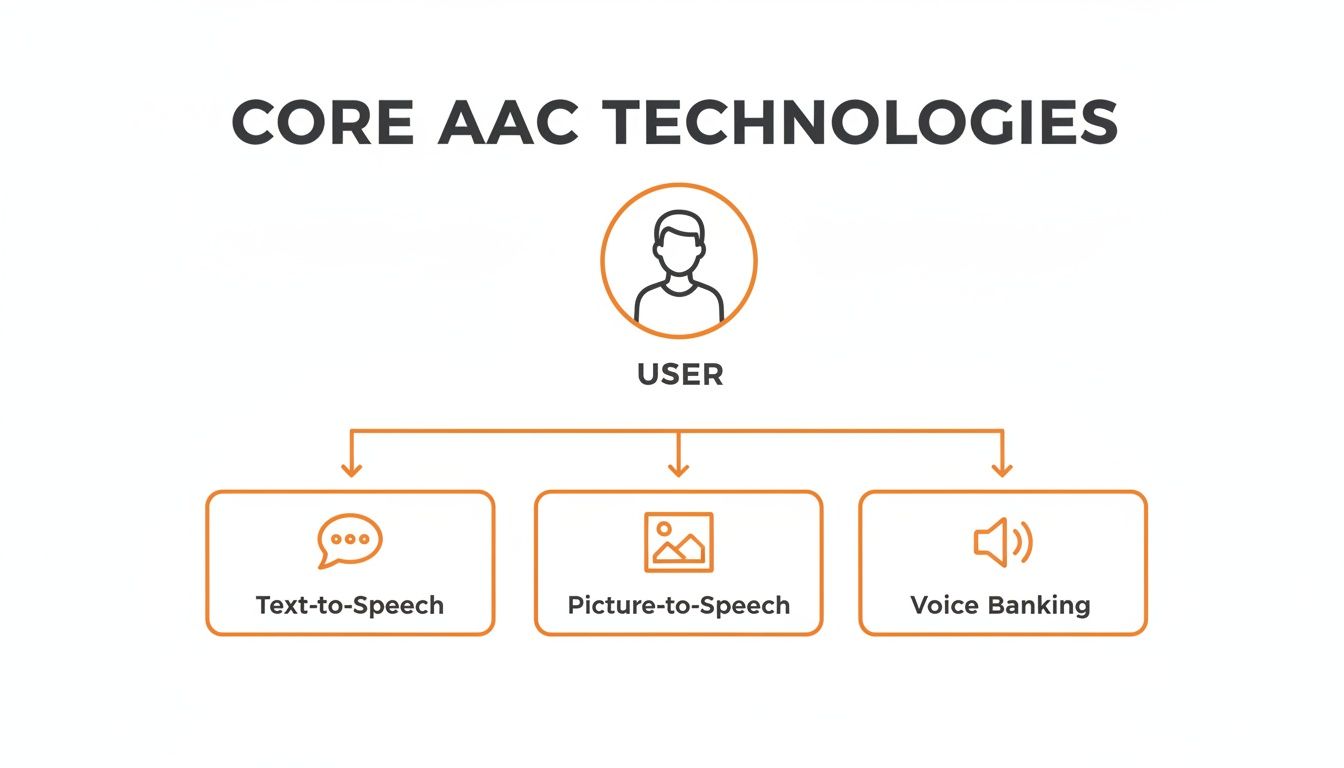 CORE AAC TECHNOLOGIES

USER

Text-to-Speech

Picture-to-Speech

Voice Banking